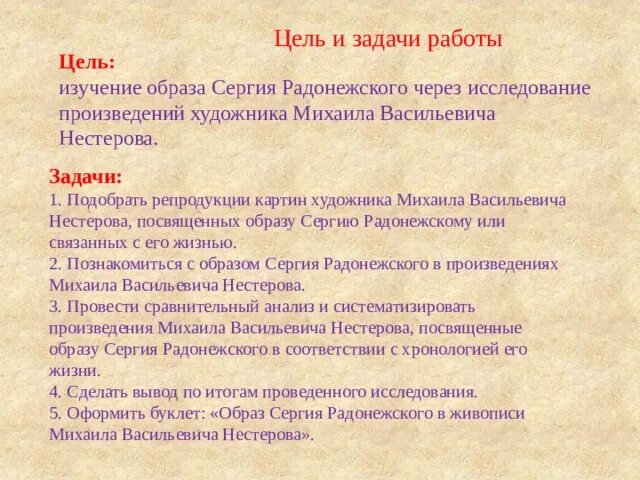 Цель и задачи работы

Цель:
изучение образа Сергия Радонежского через исследование произведений художника Михаила Васильевича Нестерова.

Задачи:
1. Подобрать репродукции картин художника Михаила Васильевича Нестерова, посвященных образу Сергию Радонежскому или связанных с его жизнью.
2. Познакомиться с образом Сергия Радонежского в произведениях Михаила Васильевича Нестерова.
3. Провести сравнительный анализ и систематизировать произведения Михаила Васильевича Нестерова, посвященные образу Сергия Радонежского в соответствии с хронологией его жизни.
4. Сделать вывод по итогам проведенного исследования.
5. Оформить буклет: «Образ Сергия Радонежского в живописи Михаила Васильевича Нестерова».